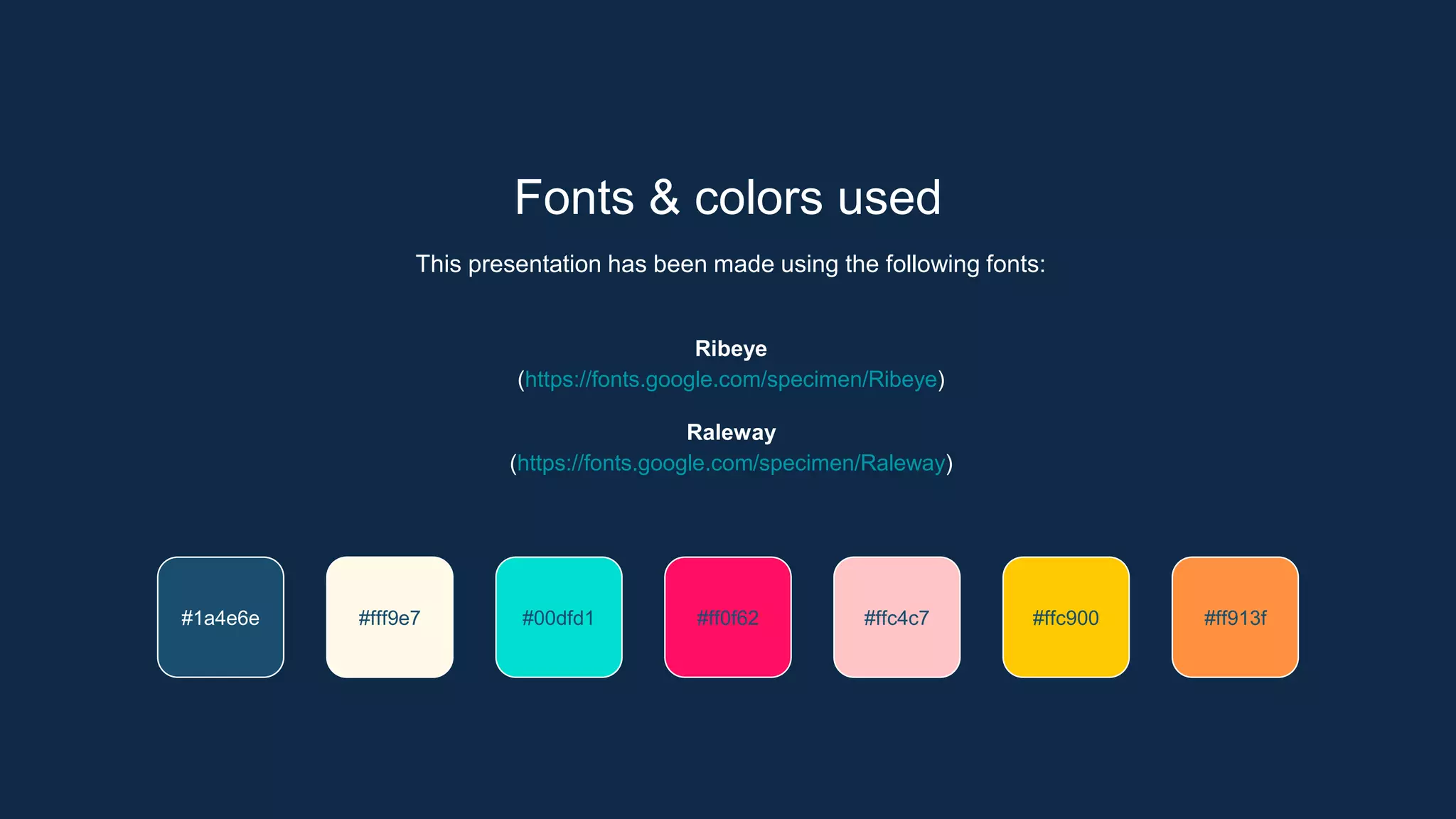 Fonts & colors used

This presentation has been made using the following fonts:

Ribeye
(https://fonts.google.com/specimen/Ribeye)

Raleway
(https://fonts.google.com/specimen/Raleway)

#1a4e6e

#fff9e7

#00dfd1

#ff0f62

#ffc4c7

#ffc900

#ff913f